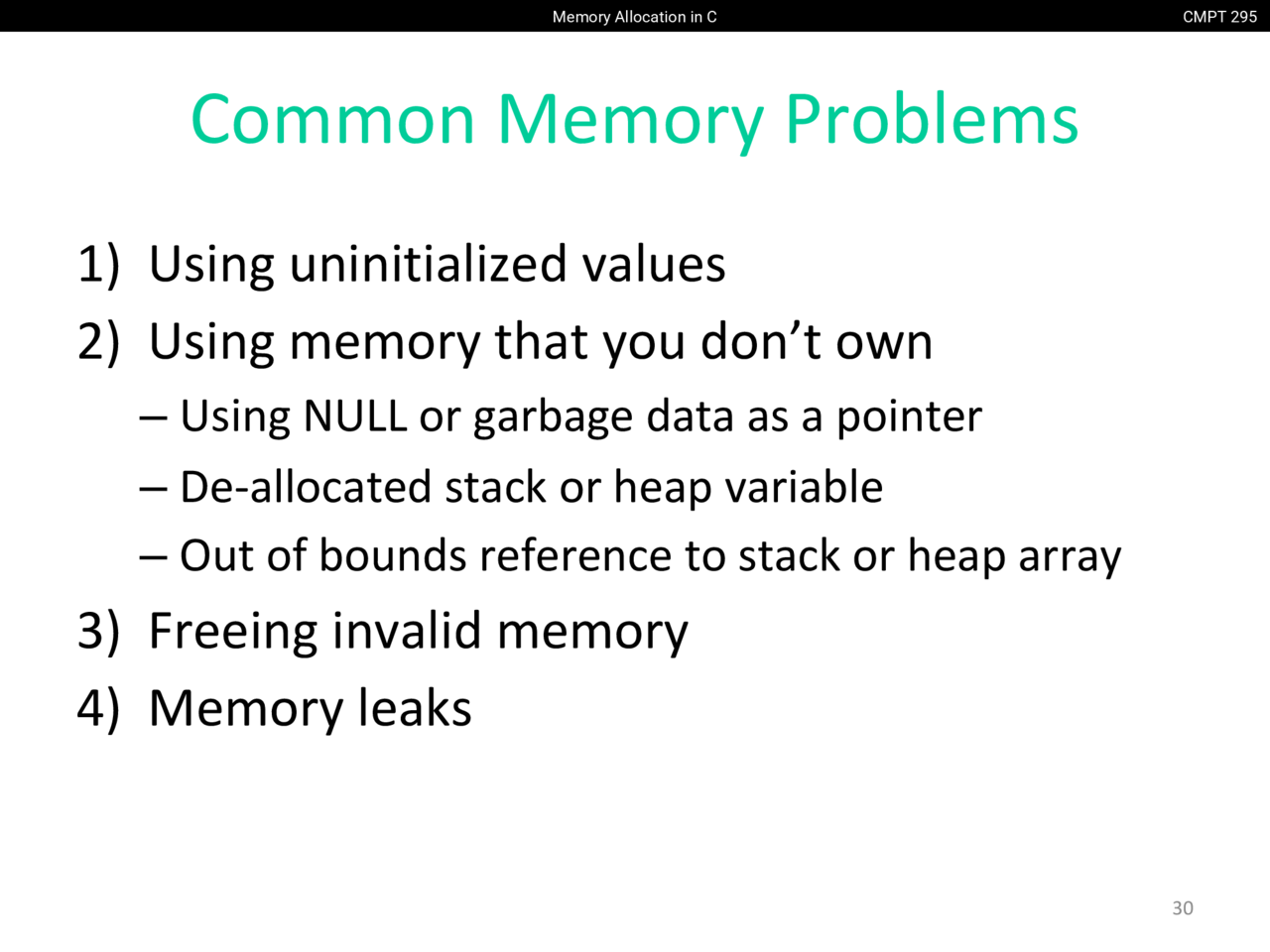 Memory Allocation in C

CMPT 295

Common Memory Problems

1) Using uninitialized values
2) Using memory that you don’t own
– Using NULL or garbage data as a pointer
– De-allocated stack or heap variable
– Out of bounds reference to stack or heap array
3) Freeing invalid memory
4) Memory leaks

30